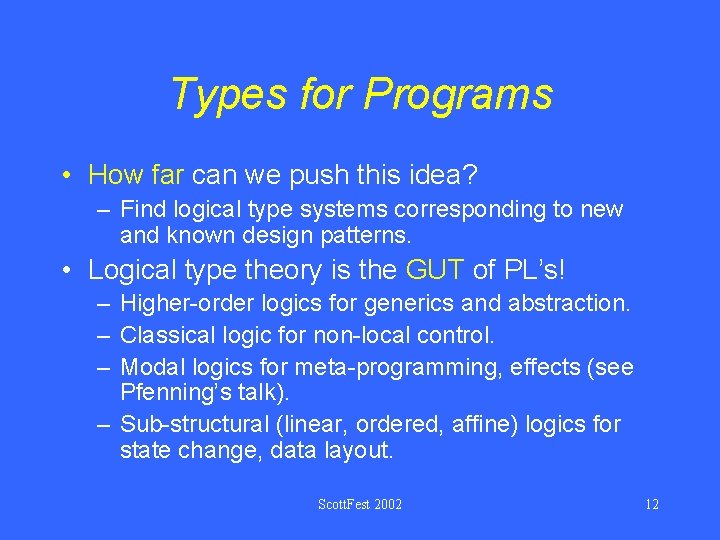 Types for Programs

• How far can we push this idea?
– Find logical type systems corresponding to new and known design patterns.

• Logical type theory is the GUT of PL's!
– Higher-order logics for generics and abstraction.
– Classical logic for non-local control.
– Modal logics for meta-programming, effects (see Pfenning's talk).
– Sub-structural (linear, ordered, affine) logics for state change, data layout.

ScottFest 2002

12